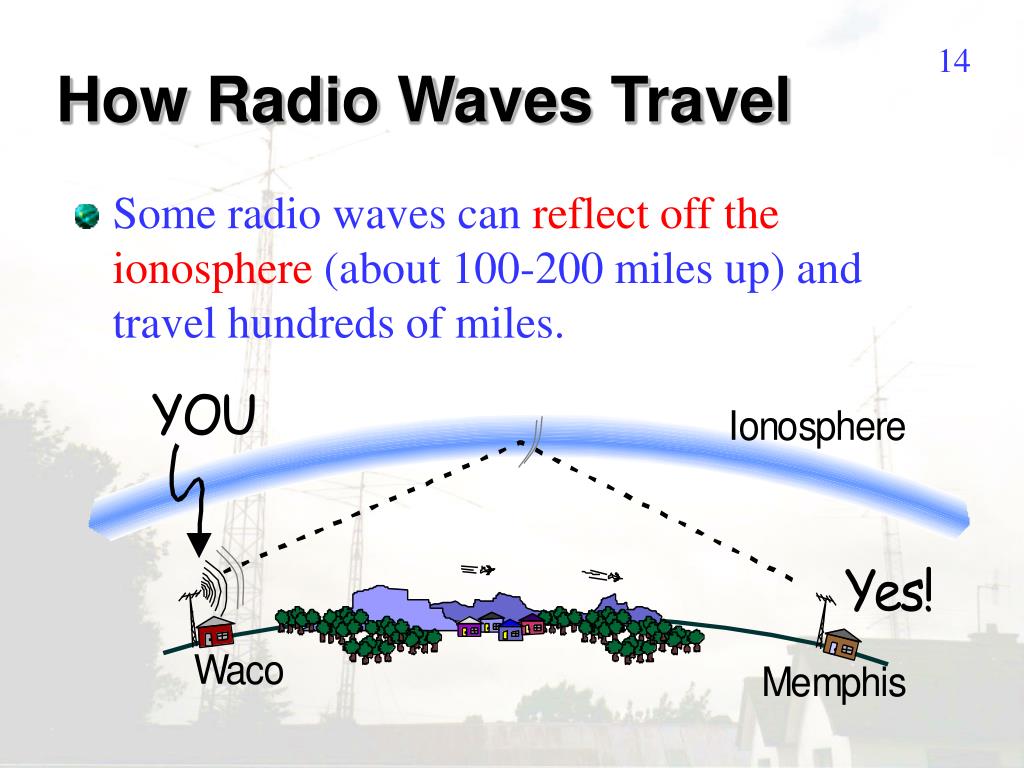 14

How Radio Waves Travel

Some radio waves can reflect off the ionosphere (about 100-200 miles up) and travel hundreds of miles.

YOU

Ionosphere

Yes!

Waco

Memphis